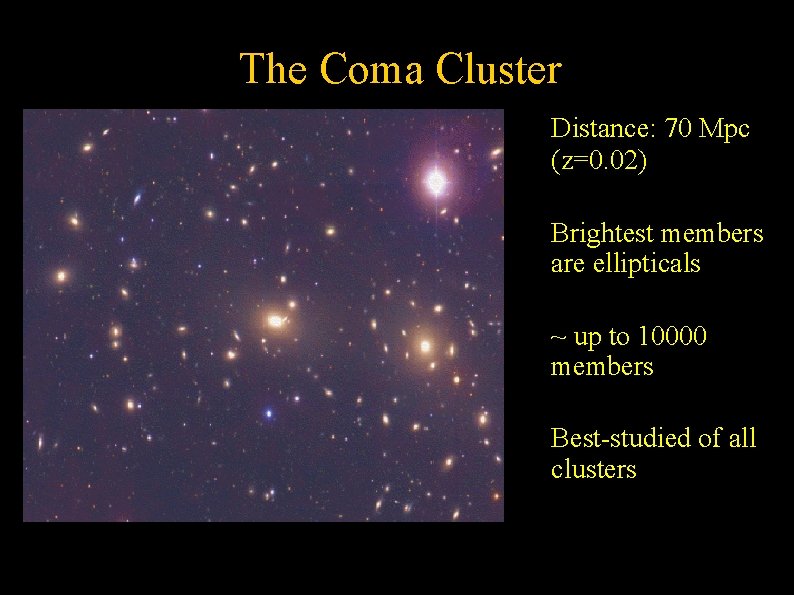 The Coma Cluster

Distance: 70 Mpc (z=0.02)

Brightest members are ellipticals

~ up to 10000 members

Best-studied of all clusters